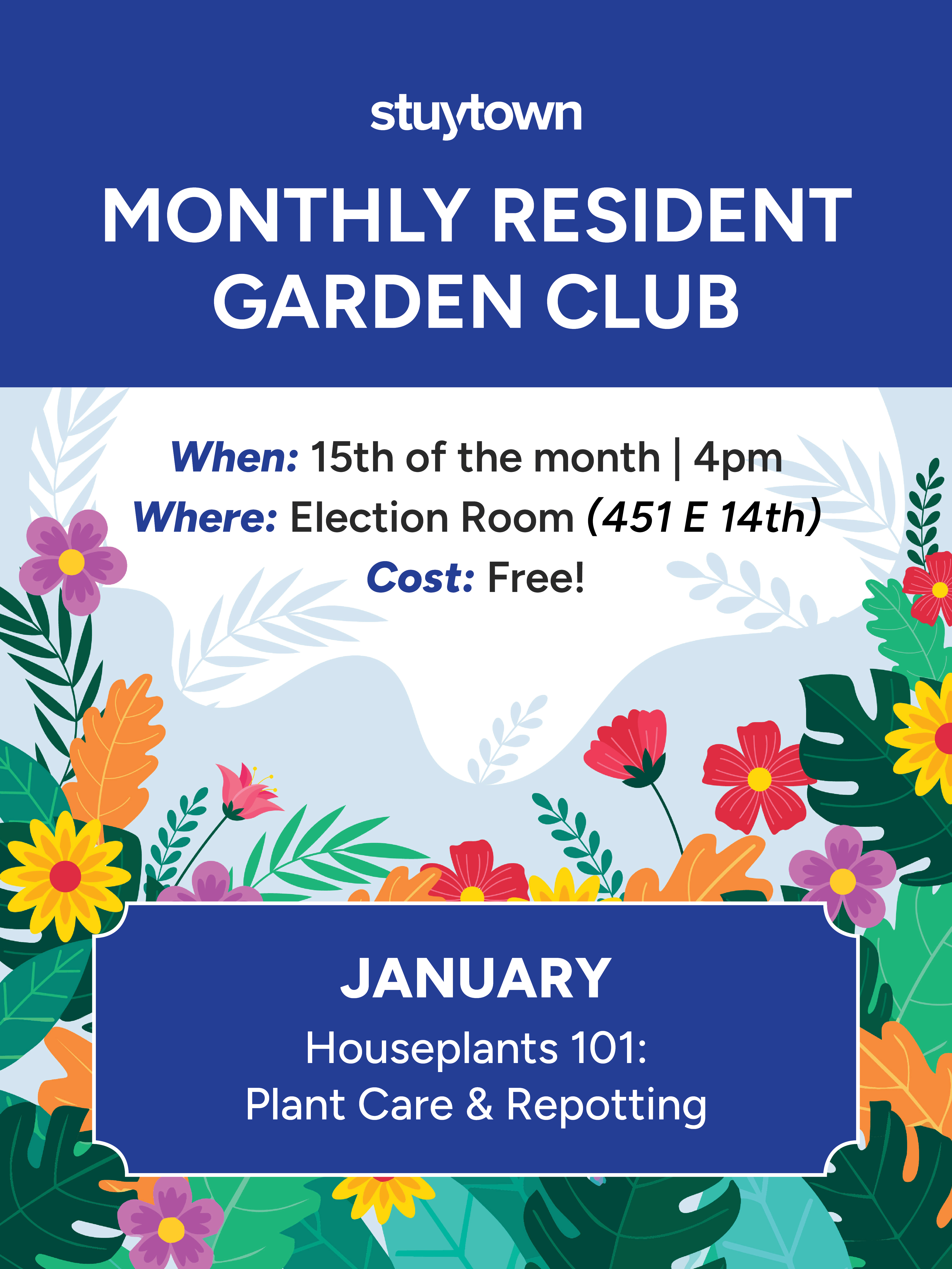 stuytown

MONTHLY RESIDENT GARDEN CLUB

When: 15th of the month | 4pm
Where: Election Room (451 E 14th)
Cost: Free!

JANUARY
Houseplants 101:
Plant Care & Repotting